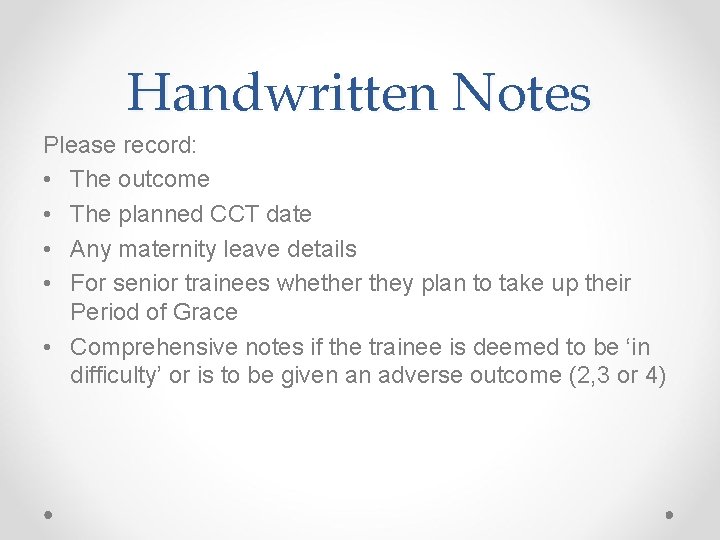 Handwritten Notes

Please record:

• The outcome
• The planned CCT date
• Any maternity leave details
• For senior trainees whether they plan to take up their Period of Grace
• Comprehensive notes if the trainee is deemed to be ‘in difficulty’ or is to be given an adverse outcome (2,3 or 4)